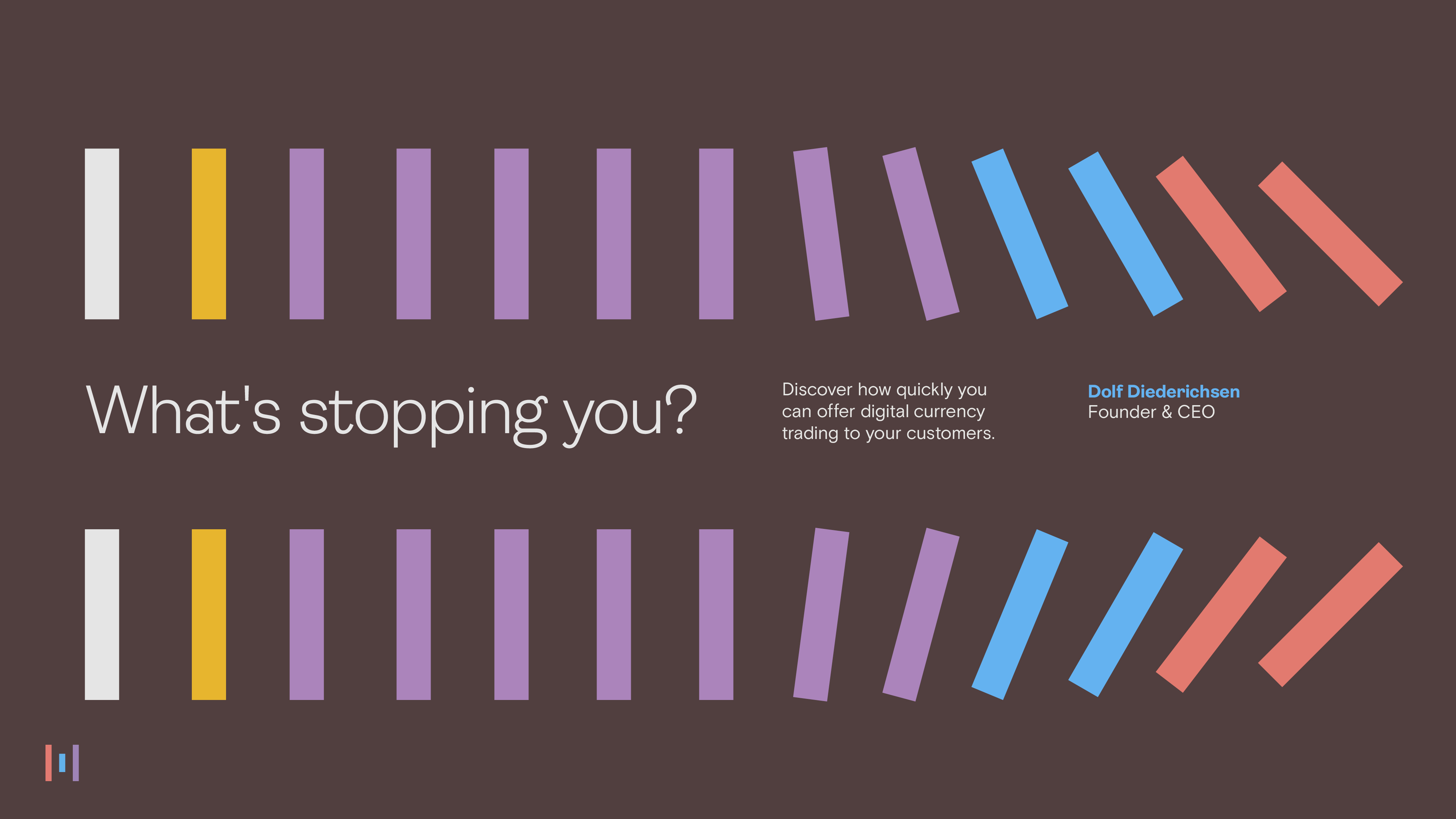 What's stopping you?

Discover how quickly you can offer digital currency trading to your customers.

Dolf Diederichsen
Founder & CEO